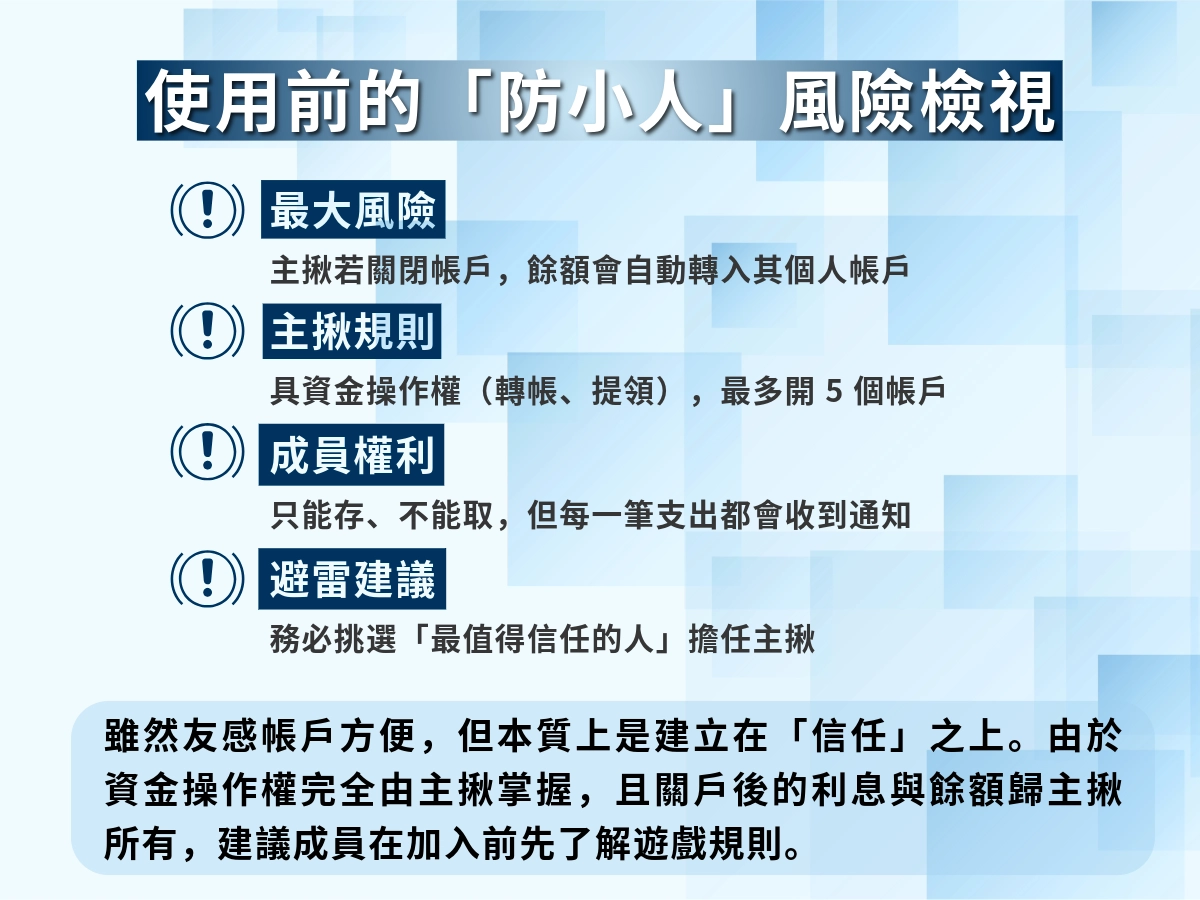 使用前的「防小人」風險檢視

最大風險

主揪若關閉帳戶，餘額會自動轉入其個人帳戶

主揪規則

具資金操作權（轉帳、提領），最多開 5 個帳戶

成員權利

只能存、不能取，但每一筆支出都會收到通知

避雷建議

務必挑選「最值得信任的人」擔任主揪

雖然友感帳戶方便，但本質上是建立在「信任」之上。由於資金操作權完全由主揪掌握，且關戶後的利息與餘額歸主揪所有，建議成員在加入前先了解遊戲規則。